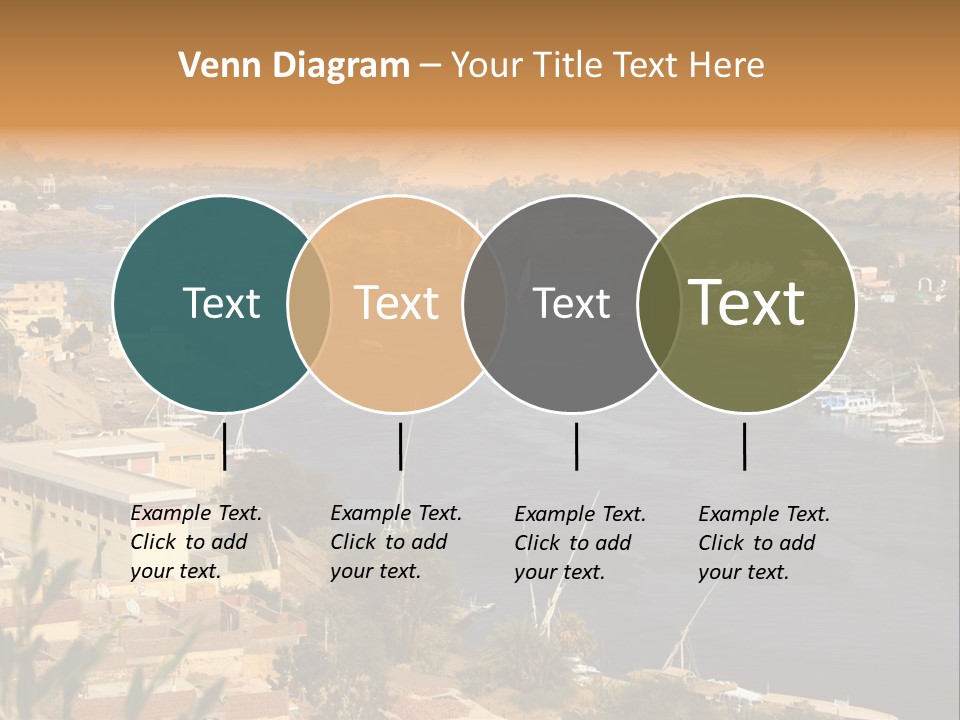 Venn Diagram – Your Title Text Here

Text

Text

Text

Text

Example Text. Click to add your text.

Example Text. Click to add your text.

Example Text. Click to add your text.

Example Text. Click to add your text.